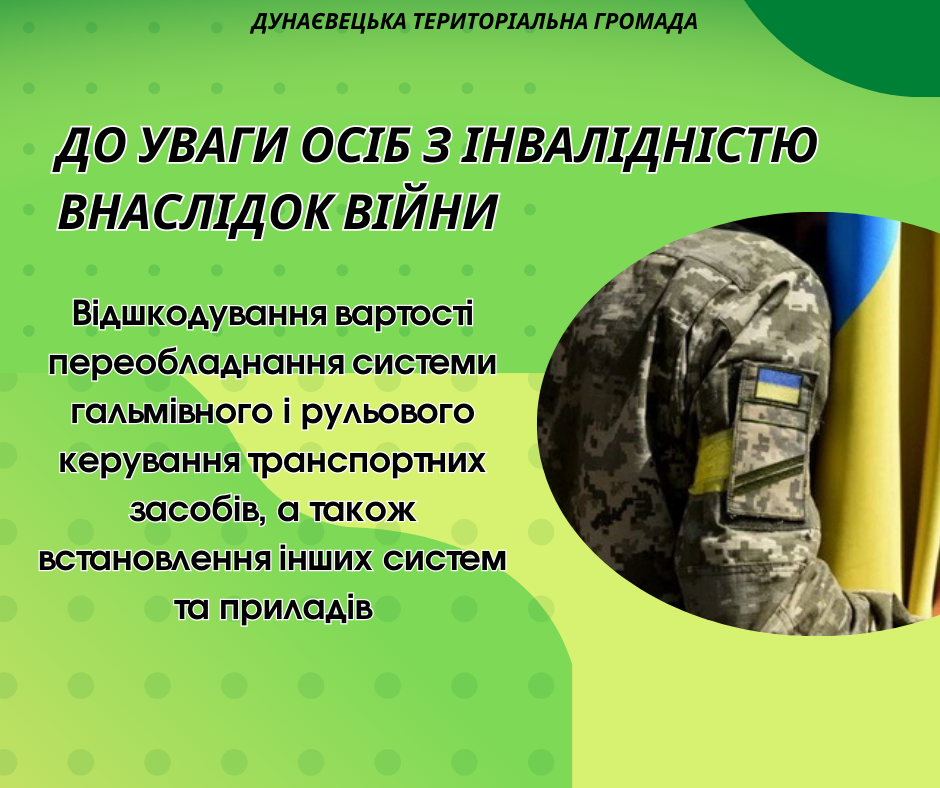 ДУНАЄВЕЦЬКА ТЕРИТОРІАЛЬНА ГРОМАДА

ДО УВАГИ ОСІБ З ІНВАЛІДНІСТЮ ВНАСЛІДОК ВІЙНИ

Відшкодування вартості переобладнання системи гальмівного і рульового керування транспортних засобів, а також встановлення інших систем та приладів